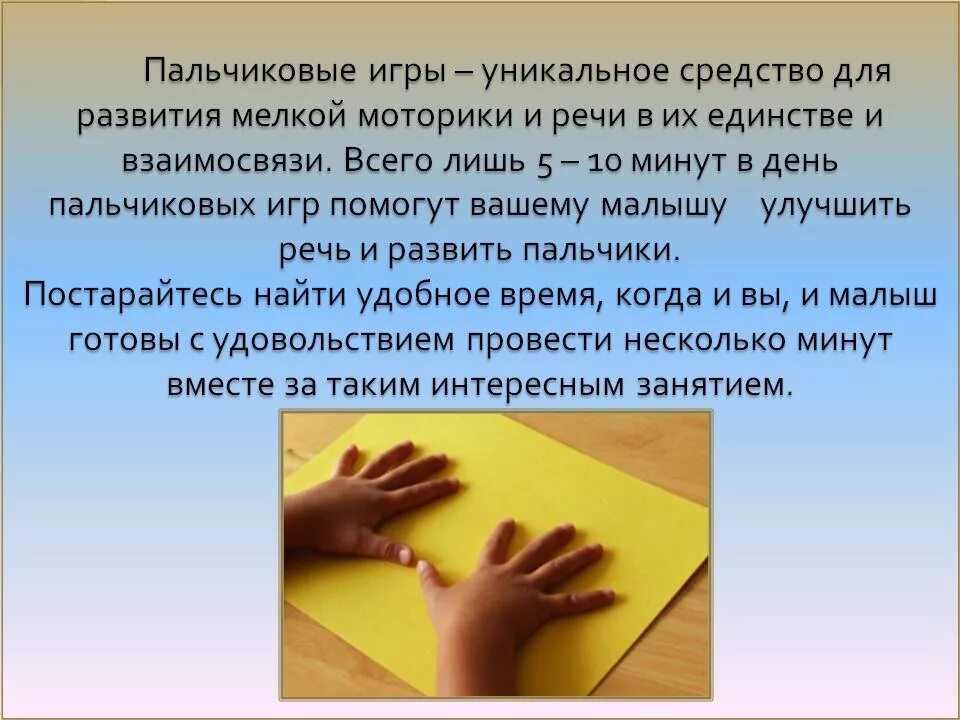 Пальчиковые игры – уникальное средство для развития мелкой моторики и речи в их единстве и взаимосвязи. Всего лишь 5 – 10 минут в день пальчиковых игр помогут вашему малышу улучшить речь и развить пальчики.
Постарайтесь найти удобное время, когда и вы, и малыш готовы с удовольствием провести несколько минут вместе за таким интересным занятием.